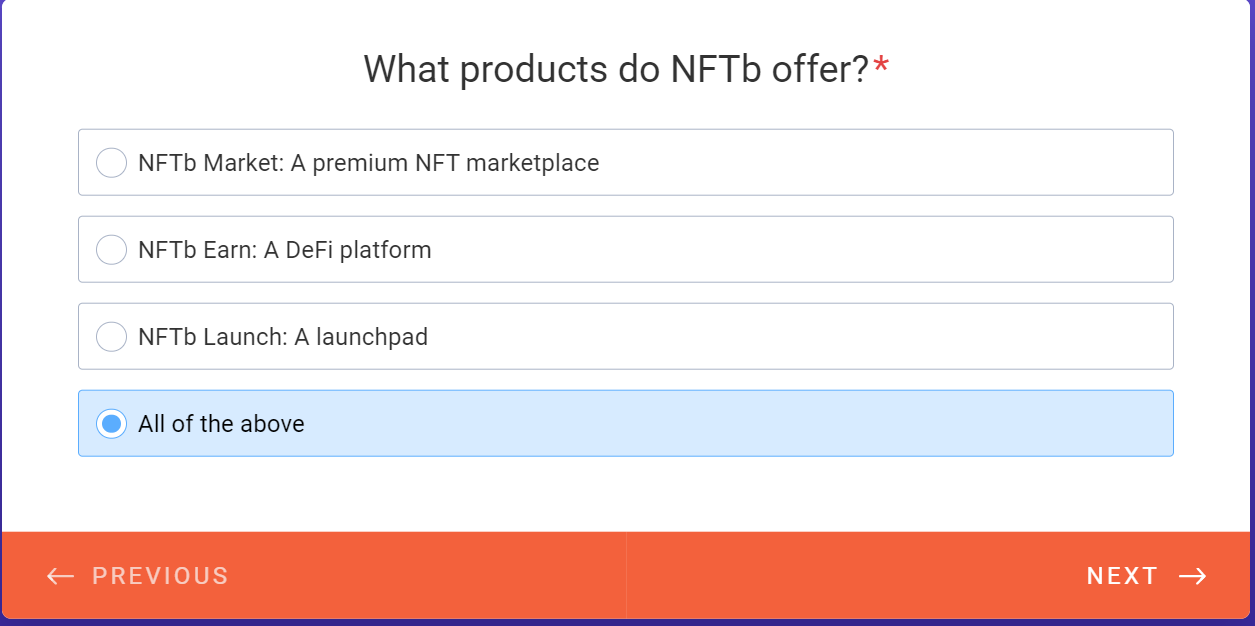 What products do NFTb offer?*

NFTb Market: A premium NFT marketplace

NFTb Earn: A DeFi platform

NFTb Launch: A launchpad

All of the above

← PREVIOUS

NEXT →